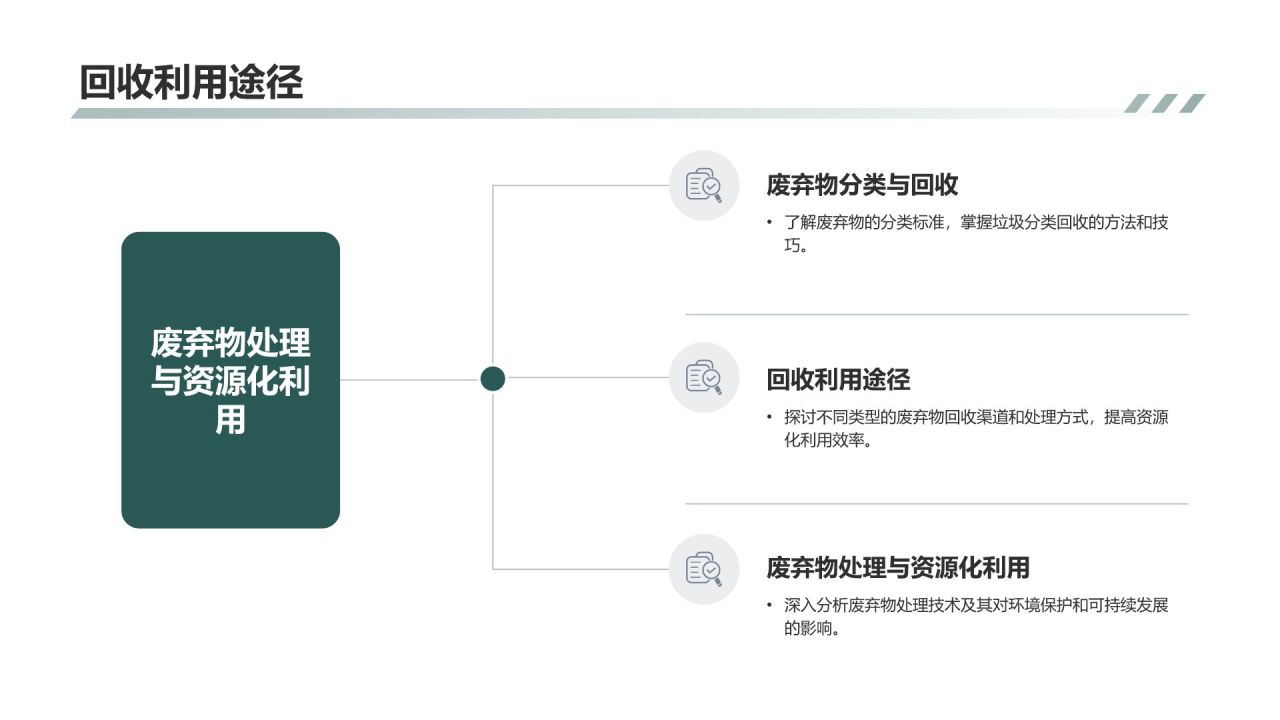 回收利用途径

废弃物处理与资源化利用

废弃物分类与回收

• 了解废弃物的分类标准，掌握垃圾分类回收的方法和技巧。

回收利用途径

• 探讨不同类型的废弃物回收渠道和处理方式，提高资源化利用效率。

废弃物处理与资源化利用

• 深入分析废弃物处理技术及其对环境保护和可持续发展的影响。